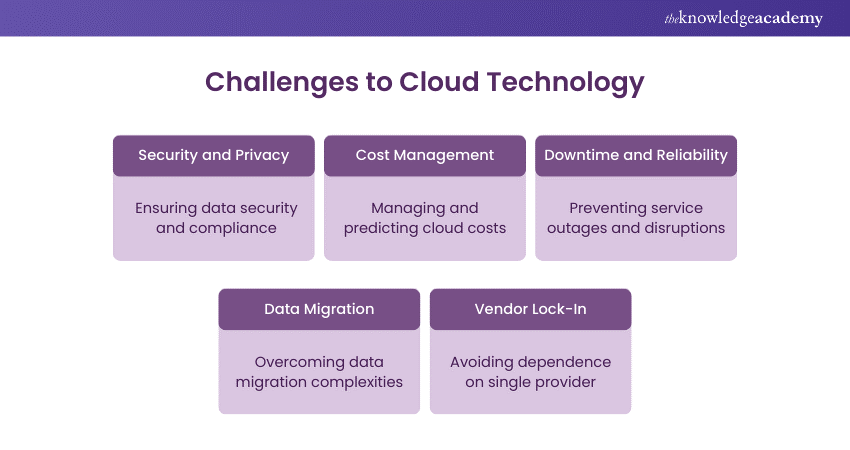 theknowledgeacademy

Challenges to Cloud Technology

Security and Privacy

Ensuring data security and compliance

Cost Management

Managing and predicting cloud costs

Downtime and Reliability

Preventing service outages and disruptions

Data Migration

Overcoming data migration complexities

Vendor Lock-In

Avoiding dependence on single provider